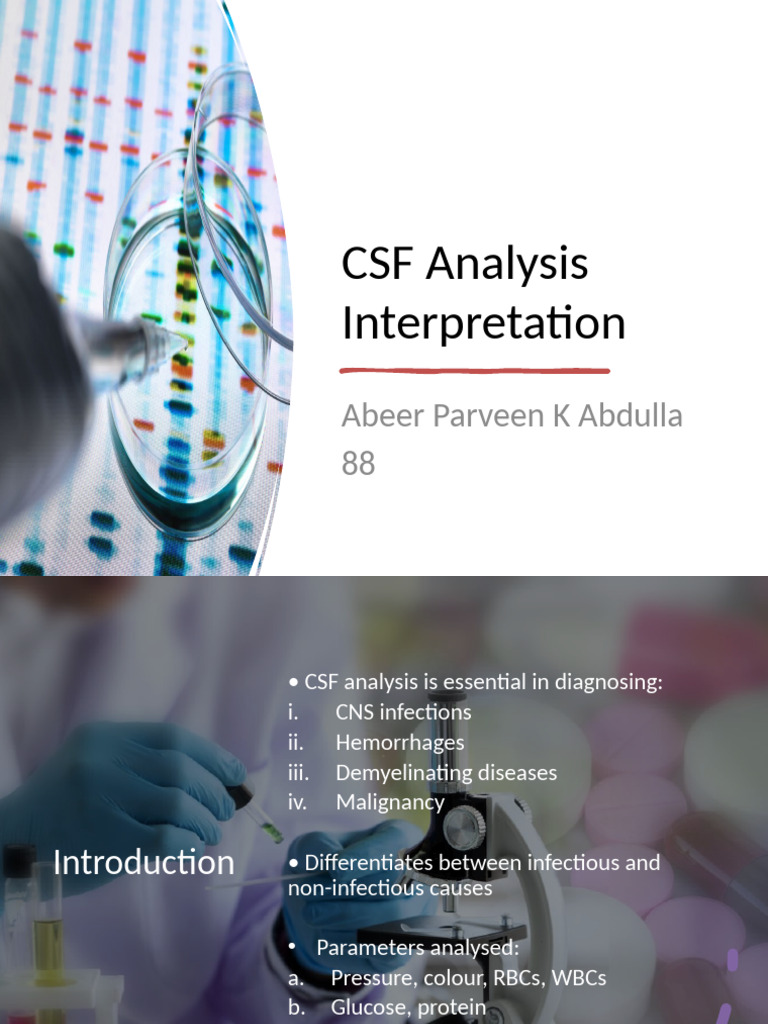 CSF Analysis Interpretation

Abeer Parveen K Abdulla
88

Introduction

• CSF analysis is essential in diagnosing:
i. CNS infections
ii. Hemorrhages
iii. Demyelinating diseases
iv. Malignancy

• Differentiates between infectious and non-infectious causes

• Parameters analysed:
a. Pressure, colour, RBCs, WBCs
b. Glucose, protein